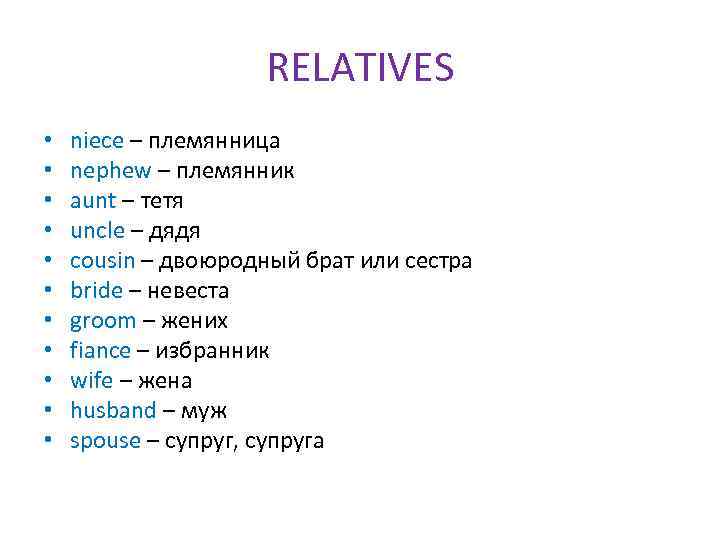 RELATIVES

• niece – племянница
• nephew – племянник
• aunt – тетя
• uncle – дядя
• cousin – двоюродный брат или сестра
• bride – невеста
• groom – жених
• fiance – избранник
• wife – жена
• husband – муж
• spouse – супруг, супруга